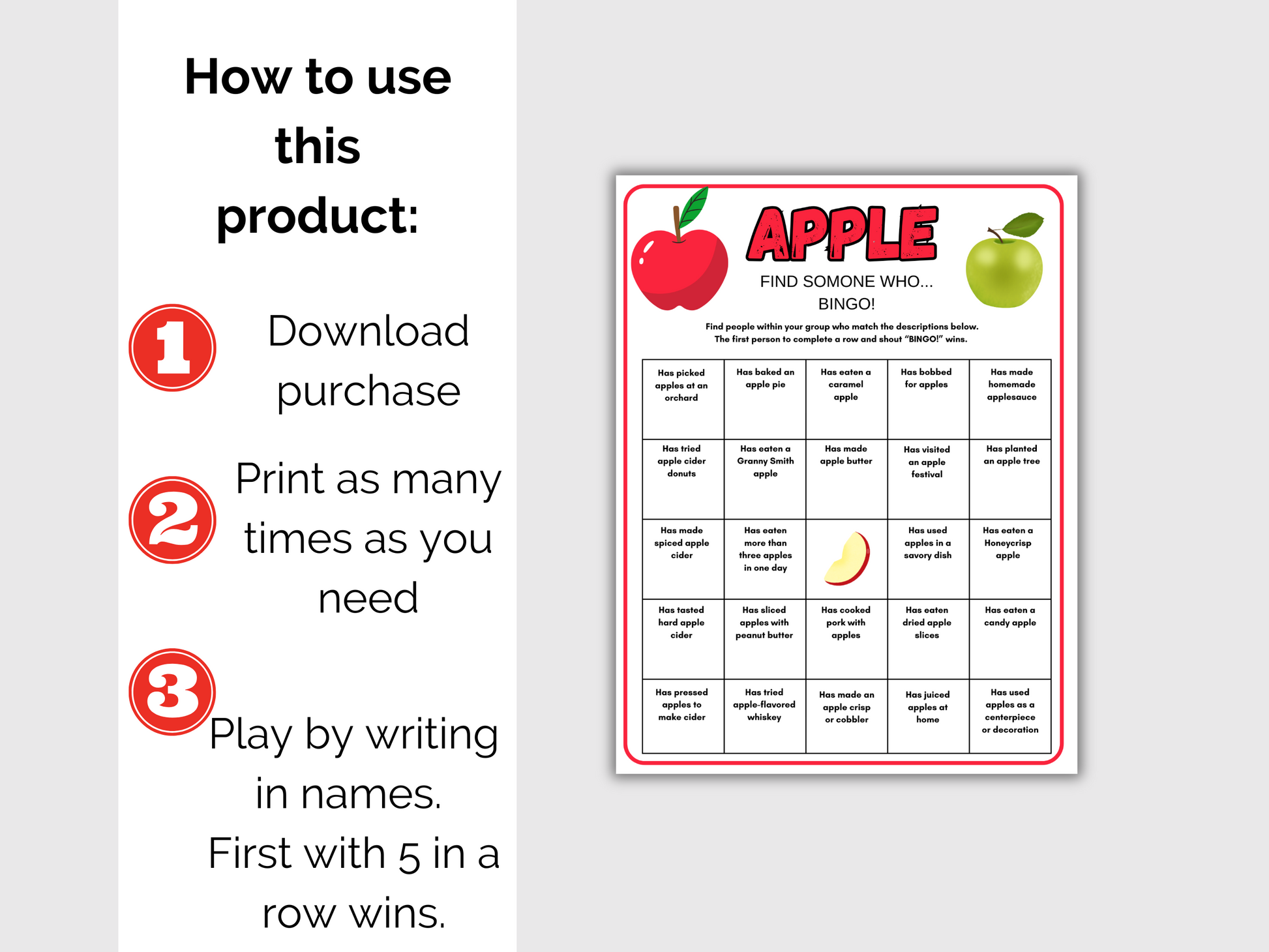 How to use this product:

1 Download purchase

2 Print as many times as you need

3 Play by writing in names. First with 5 in a row wins.

APPLE

FIND SOMONE WHO... BINGO!

Find people within your group who match the descriptions below. The first person to complete a row and shout "BINGO!" wins.

| Has picked apples at an orchard | Has baked an apple pie | Has eaten a caramel apple | Has bobbed for apples | Has made homemade applesauce |
|---|---|---|---|---|
| Has tried apple cider donuts | Has eaten a Granny Smith apple | Has made apple butter | Has visited an apple festival | Has planted an apple tree |
| Has made spiced apple cider | Has eaten more than three apples in one day | | Has used apples in a savory dish | Has eaten a Honeycrisp apple |
| Has tasted hard apple cider | Has sliced apples with peanut butter | Has cooked pork with apples | Has eaten dried apple slices | Has eaten a candy apple |
| Has pressed apples to make cider | Has tried apple-flavored whiskey | Has made an apple crisp or cobbler | Has juiced apples at home | Has used apples as a centerpiece or decoration |